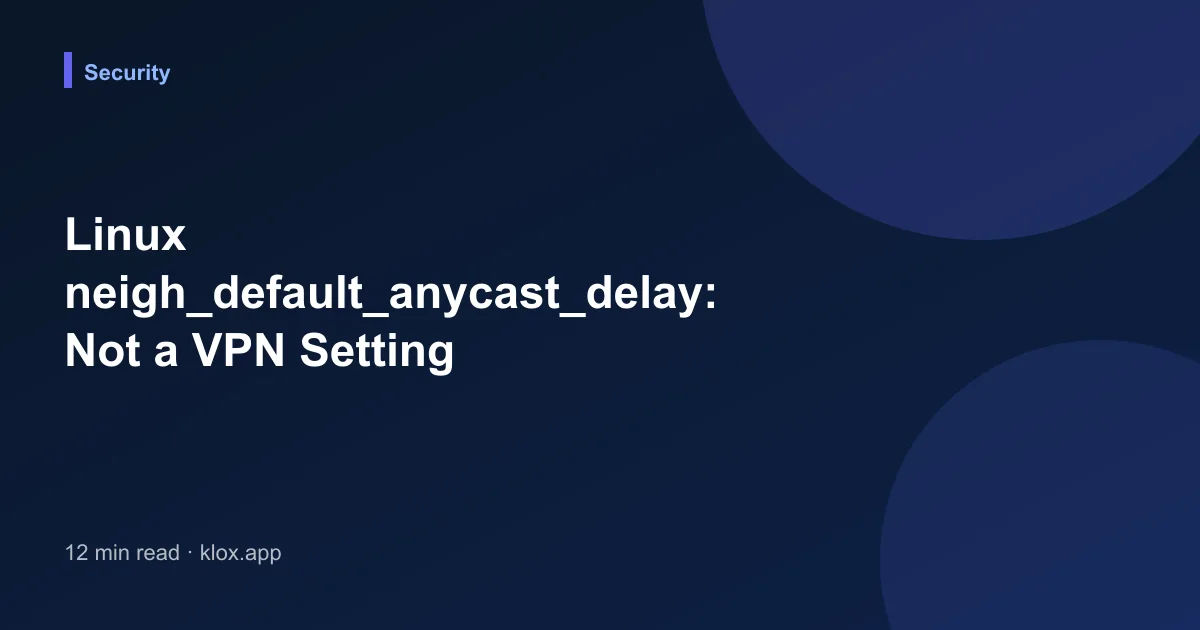 Security

Linux neigh_default_anycast_delay: Not a VPN Setting

12 min read · klox.app